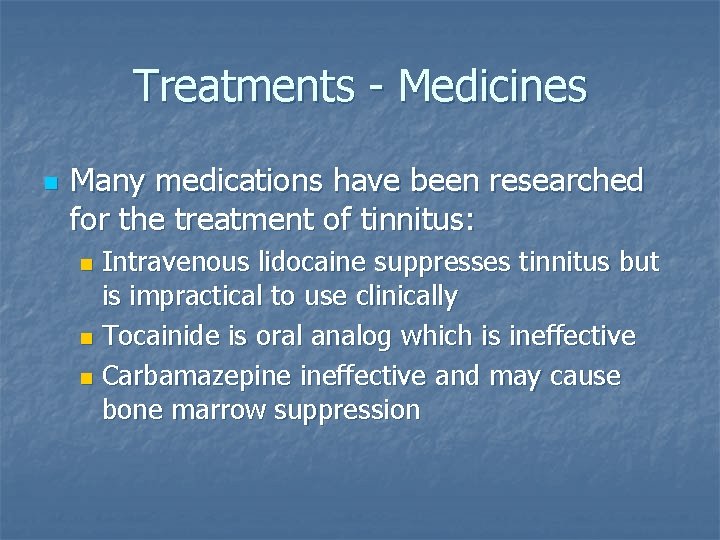 Treatments - Medicines

Many medications have been researched for the treatment of tinnitus:

Intravenous lidocaine suppresses tinnitus but is impractical to use clinically

Tocainide is oral analog which is ineffective

Carbamazepine ineffective and may cause bone marrow suppression